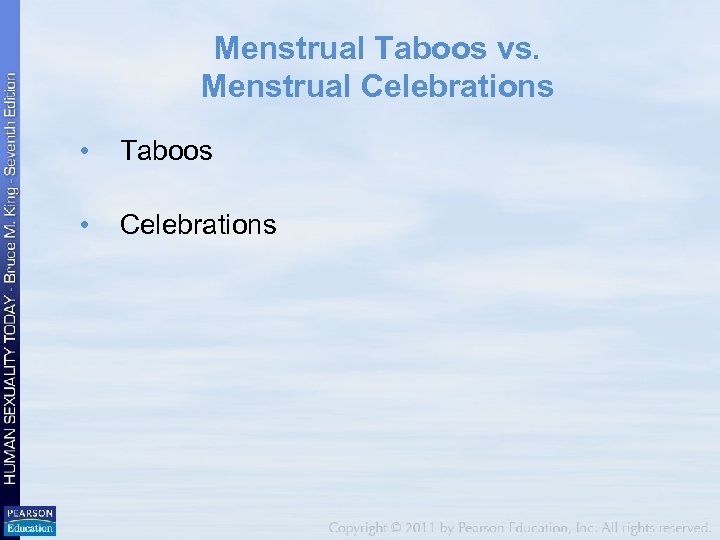 HUMAN SEXUALITY TODAY - Bruce M. King - Seventh Edition

Menstrual Taboos vs. Menstrual Celebrations

• Taboos

• Celebrations

PEARSON Education

Copyright © 2011 by Pearson Education, Inc. All rights reserved.